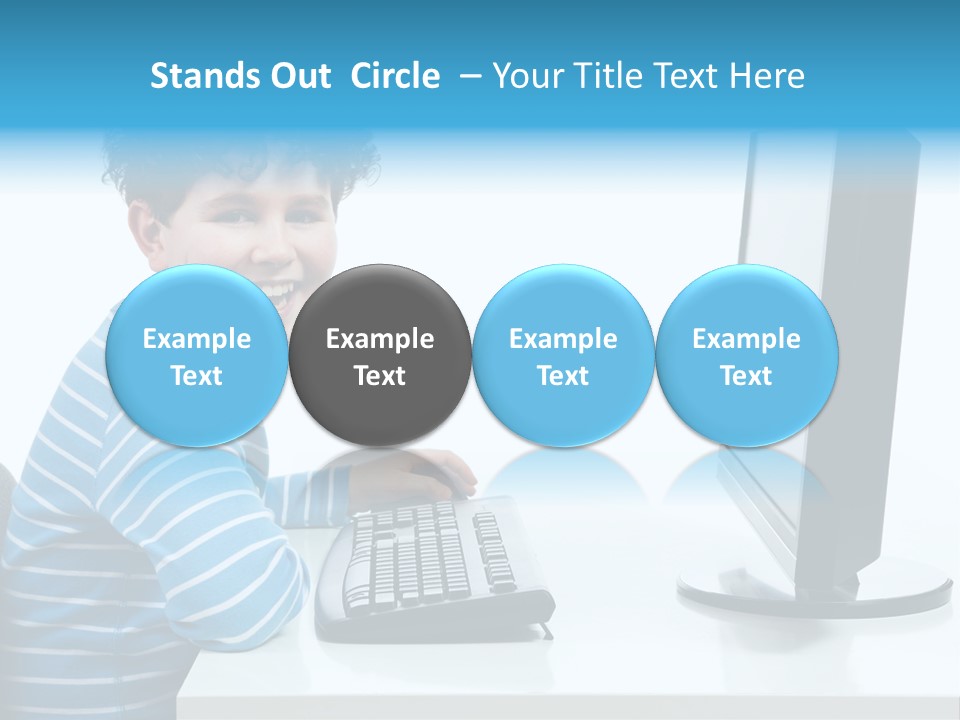 Stands Out Circle – Your Title Text Here

Example Text

Example Text

Example Text

Example Text